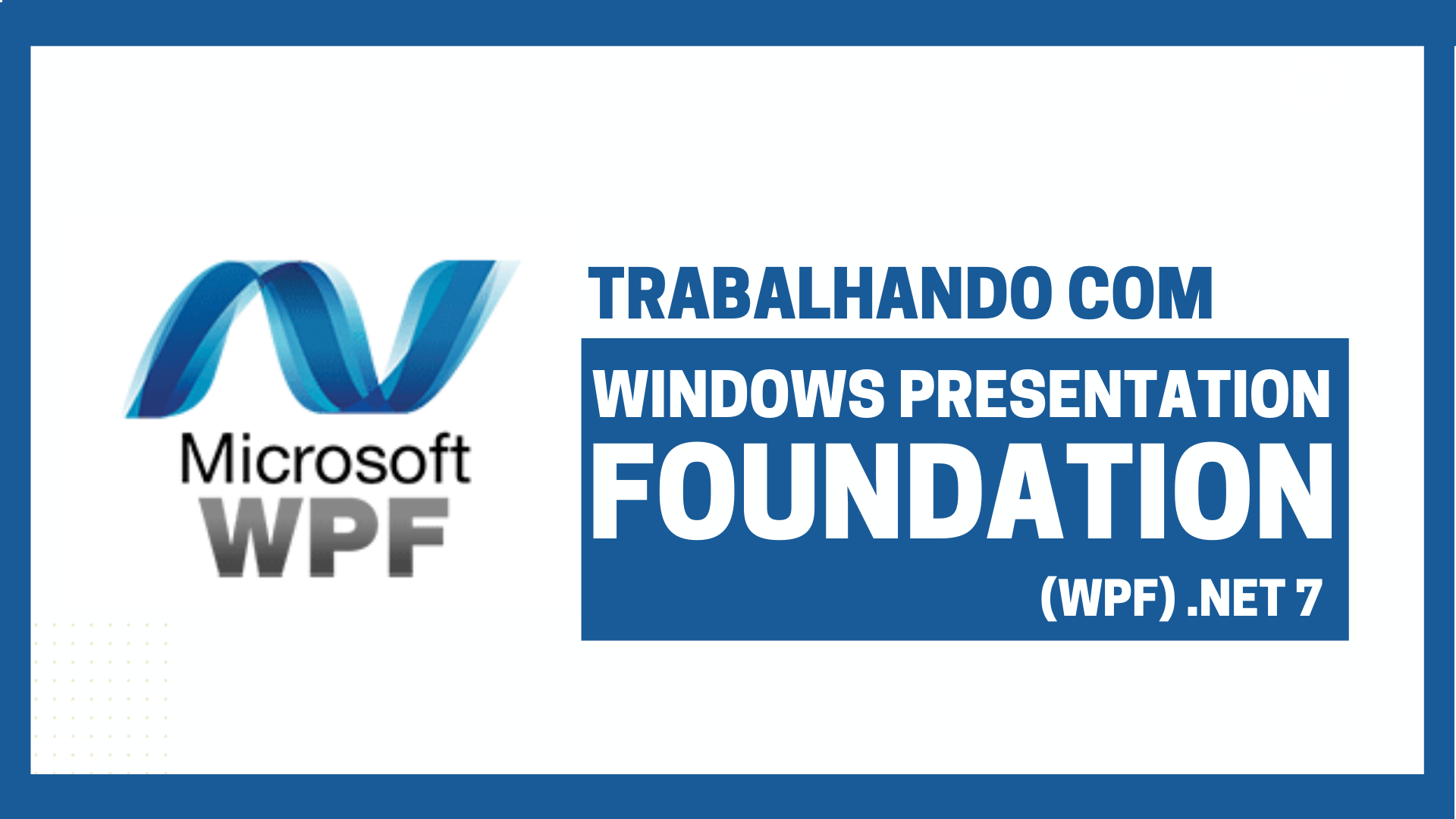 Microsoft
WPF

TRABALHANDO COM

WINDOWS PRESENTATION
FOUNDATION
(WPF) .NET 7